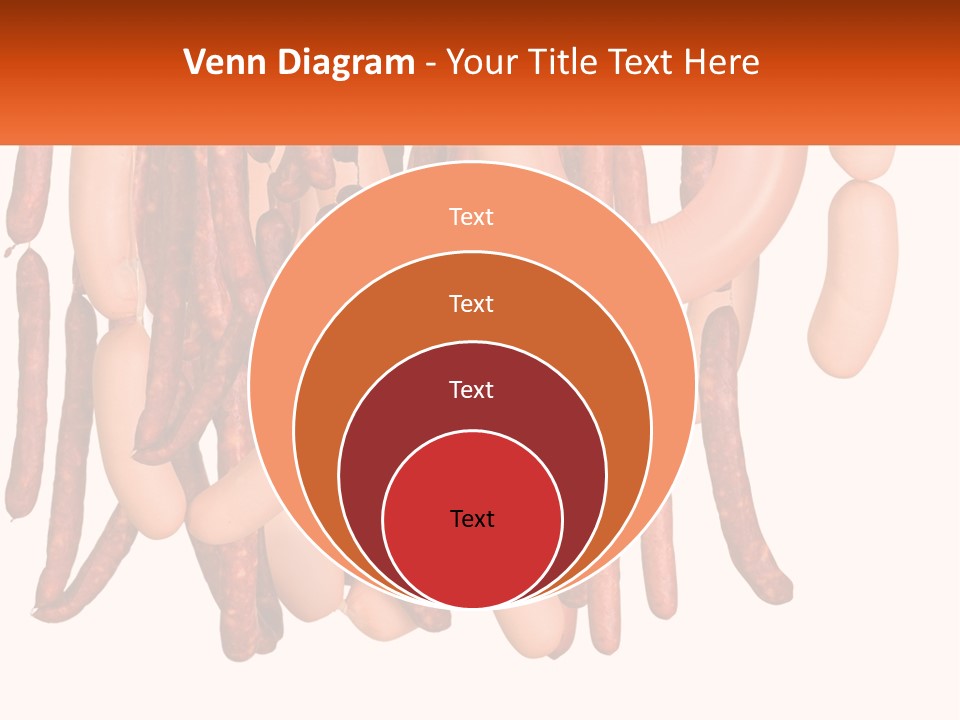 Venn Diagram - Your Title Text Here

Text

Text

Text

Text